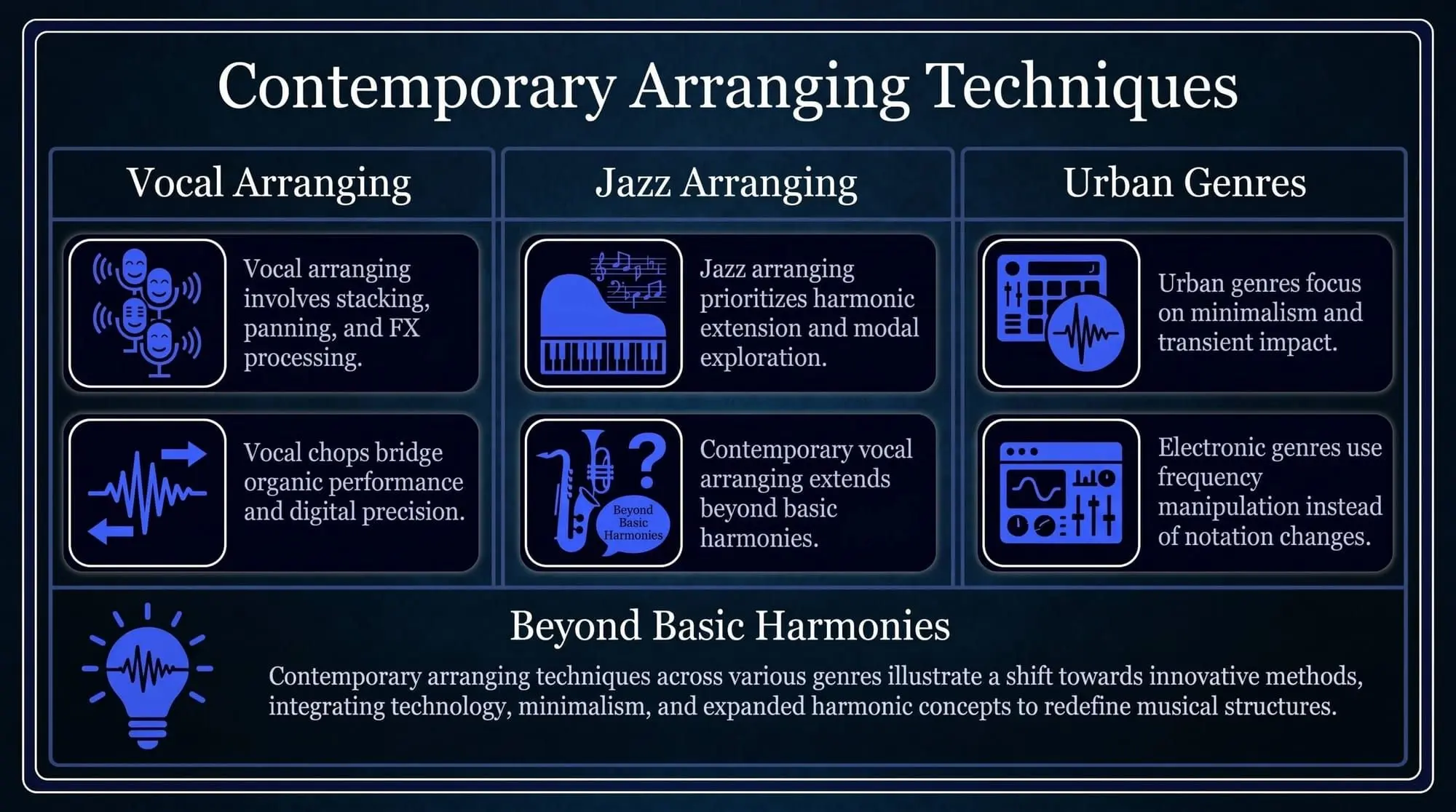 Contemporary Arranging Techniques

Vocal Arranging

Vocal arranging involves stacking, panning, and FX processing.

Vocal chops bridge organic performance and digital precision.

Jazz Arranging

Jazz arranging prioritizes harmonic extension and modal exploration.

Beyond Basic Harmonies

Contemporary vocal arranging extends beyond basic harmonies.

Urban Genres

Urban genres focus on minimalism and transient impact.

Electronic genres use frequency manipulation instead of notation changes.

Beyond Basic Harmonies

Contemporary arranging techniques across various genres illustrate a shift towards innovative methods, integrating technology, minimalism, and expanded harmonic concepts to redefine musical structures.